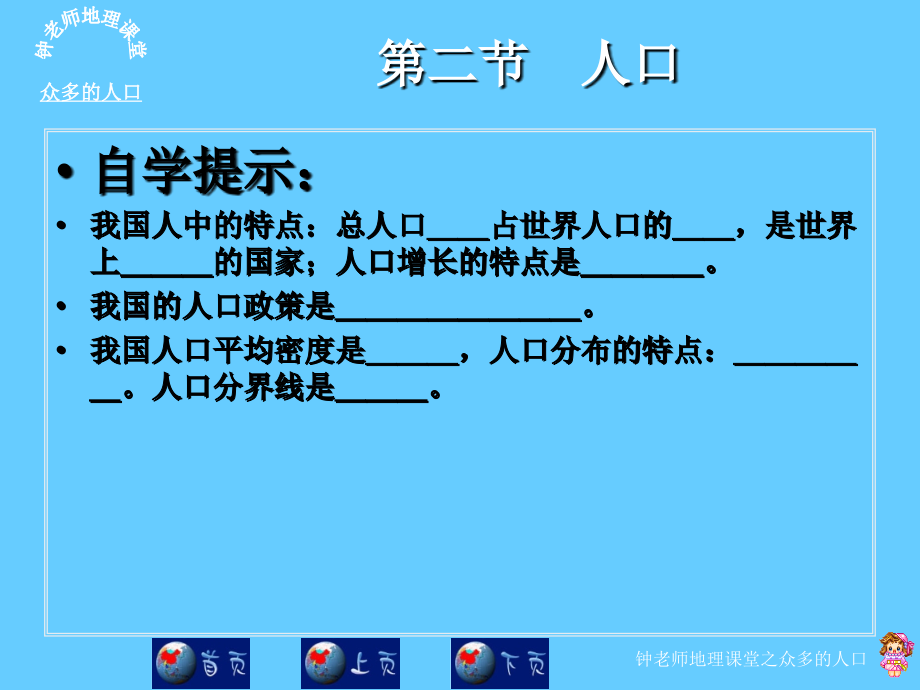 钟老师地理课堂

众多的人口

第二节　人口

• 自学提示：

• 我国人中的特点：总人口____占世界人口的____，是世界上______的国家；人口增长的特点是________。

• 我国的人口政策是________________。

• 我国人口平均密度是______，人口分布的特点：__________。人口分界线是______。

首页　上页　下页

钟老师地理课堂之众多的人口